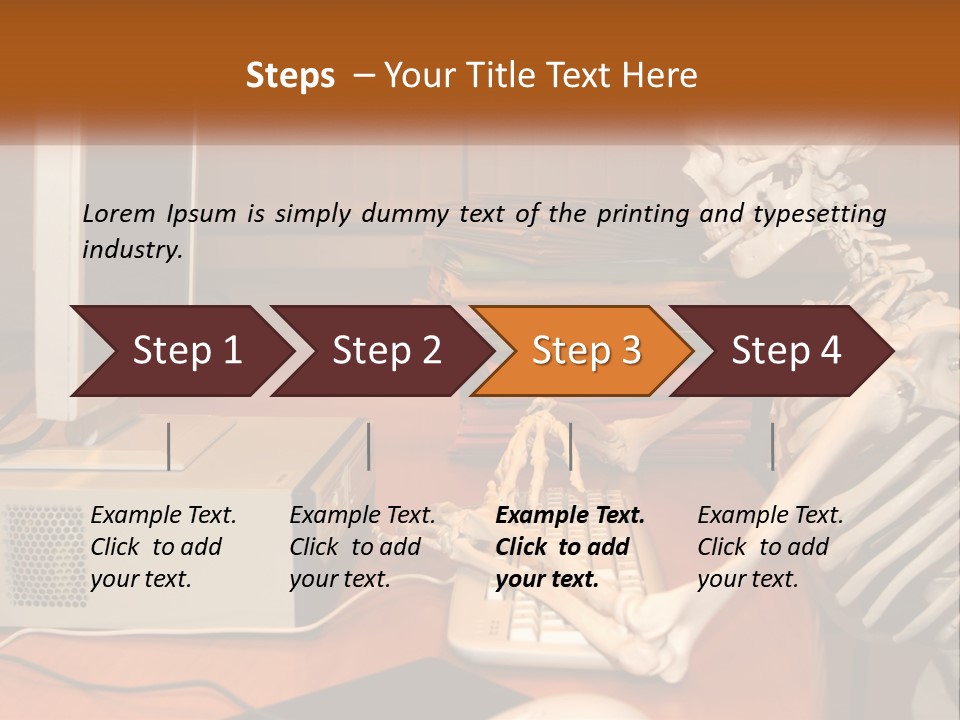 Steps – Your Title Text Here

Lorem Ipsum is simply dummy text of the printing and typesetting industry.

Step 1

Step 2

Step 3

Step 4

Example Text. Click to add your text.

Example Text. Click to add your text.

Example Text. Click to add your text.

Example Text. Click to add your text.